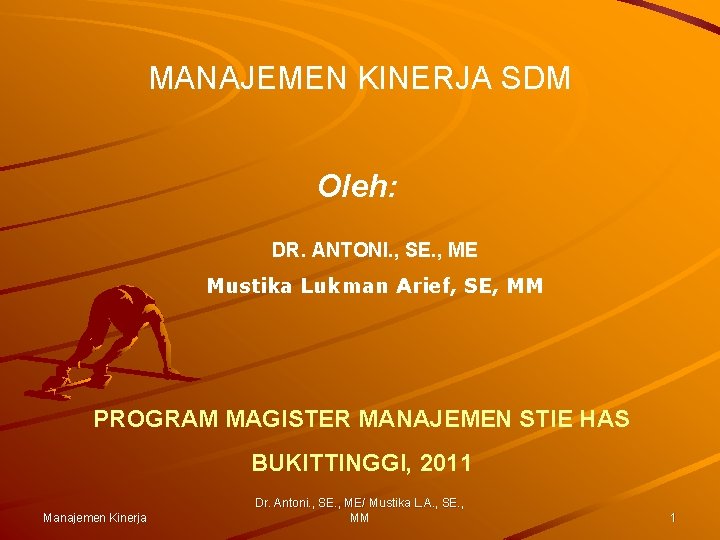 MANAJEMEN KINERJA SDM

Oleh:

DR. ANTONI., SE., ME

Mustika Lukman Arief, SE, MM

PROGRAM MAGISTER MANAJEMEN STIE HAS

BUKITTINGGI, 2011

Manajemen Kinerja

Dr. Antoni., SE., ME/ Mustika L.A., SE., MM

1